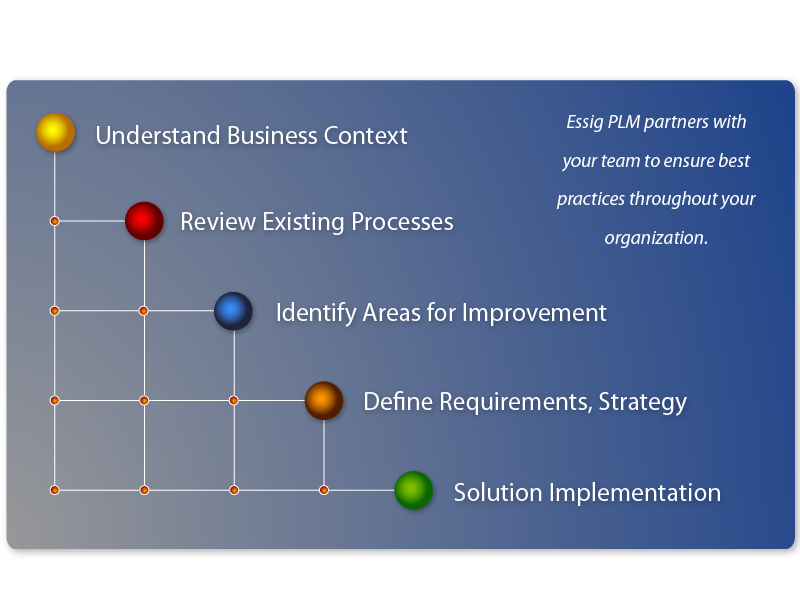 Understand Business Context

Review Existing Processes

Identify Areas for Improvement

Define Requirements, Strategy

Solution Implementation

Essig PLM partners with your team to ensure best practices throughout your organization.